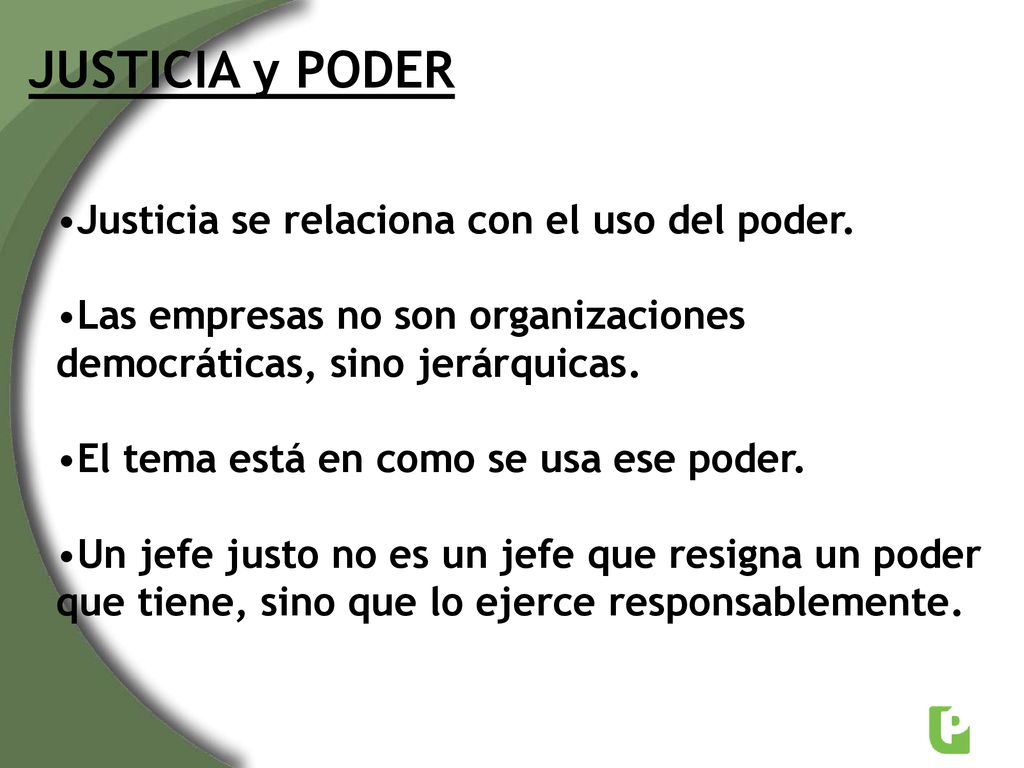 JUSTICIA y PODER

•Justicia se relaciona con el uso del poder.

•Las empresas no son organizaciones democráticas, sino jerárquicas.

•El tema está en como se usa ese poder.

•Un jefe justo no es un jefe que resigna un poder que tiene, sino que lo ejerce responsablemente.